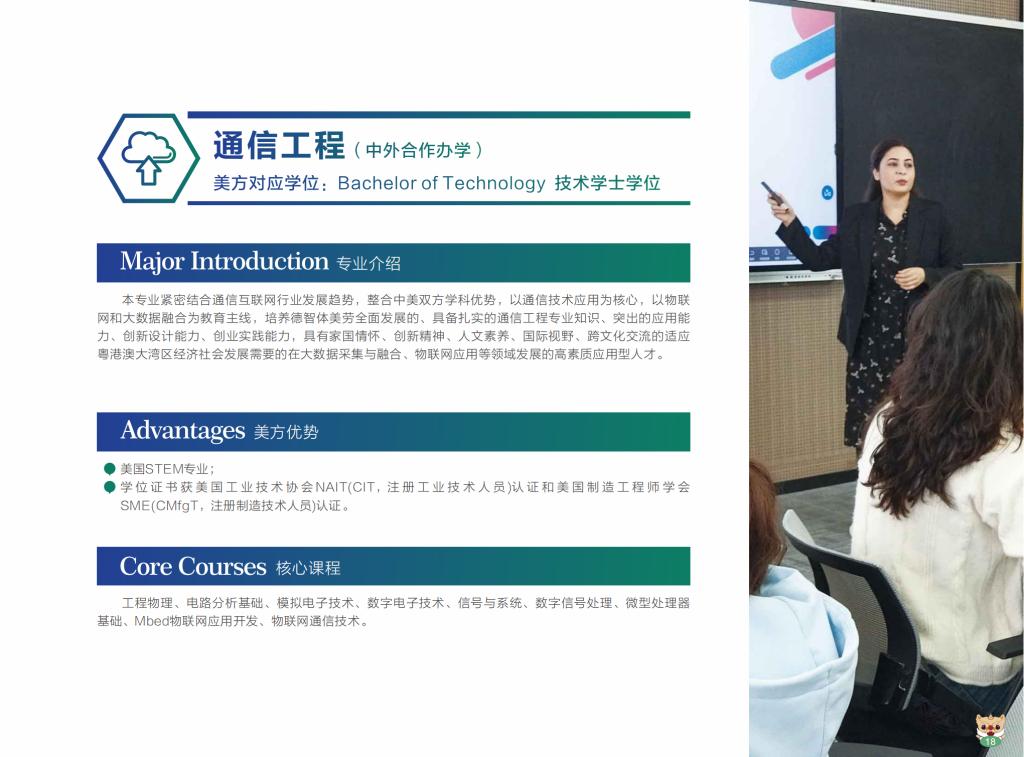 通信工程（中外合作办学）

美方对应学位：Bachelor of Technology 技术学士学位

Major Introduction 专业介绍

本专业紧密结合通信互联网行业发展趋势，整合中美双方学科优势，以通信技术应用为核心，以物联网和大数据融合为教育主线，培养德智体美劳全面发展的、具备扎实的通信工程专业知识、突出的应用能力、创新设计能力、创业实践能力，具有家国情怀、创新精神、人文素养、国际视野、跨文化交流的适应粤港澳大湾区经济社会发展需要的在大数据采集与融合、物联网应用等领域发展的高素质应用型人才。

Advantages 美方优势

美国STEM专业；

学位证书获美国工业技术协会NAIT(CIT，注册工业技术人员)认证和美国制造工程师学会SME(CMfgT，注册制造技术人员)认证。

Core Courses 核心课程

工程物理、电路分析基础、模拟电子技术、数字电子技术、信号与系统、数字信号处理、微型处理器基础、Mbed物联网应用开发、物联网通信技术。

18